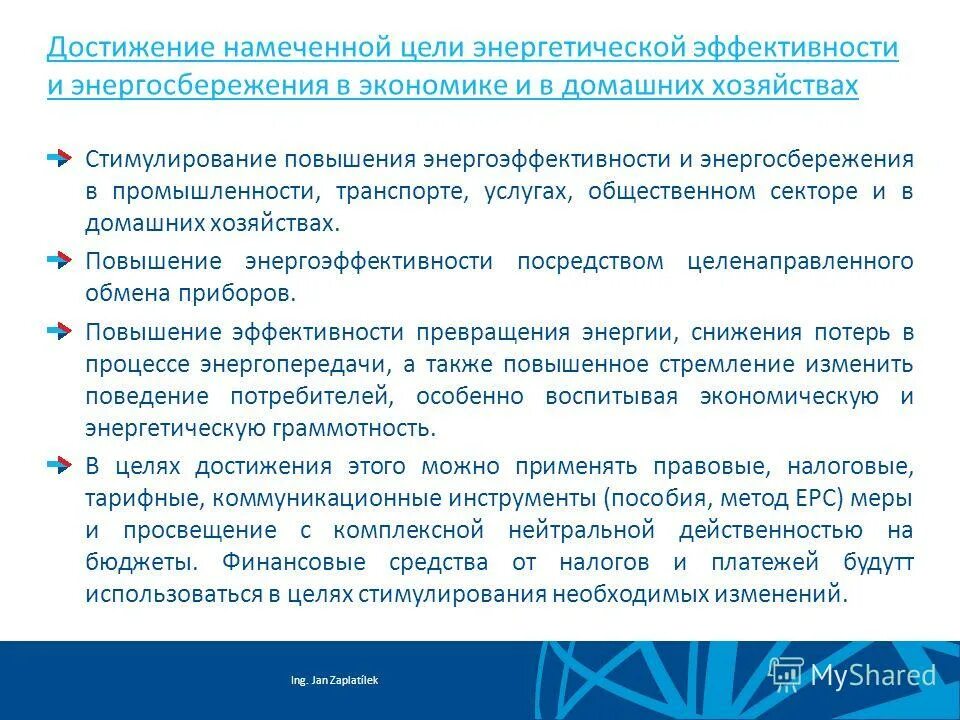 Достижение намеченной цели энергетической эффективности и энергосбережения в экономике и в домашних хозяйствах

Стимулирование повышения энергоэффективности и энергосбережения в промышленности, транспорте, услугах, общественном секторе и в домашних хозяйствах.

Повышение энергоэффективности посредством целенаправленного обмена приборов.

Повышение эффективности превращения энергии, снижения потерь в процессе энергопередачи, а также повышенное стремление изменить поведение потребителей, особенно воспитывая экономическую и энергетическую граммотность.

В целях достижения этого можно применять правовые, налоговые, тарифные, коммуникационные инструменты (пособия, метод EPC) меры и просвещение с комплексной нейтральной действенностью на бюджеты. Финансовые средства от налогов и платежей будутт использоваться в целях стимулирования необходимых изменений.

Ing. Jan Zaplatílek

MyShared